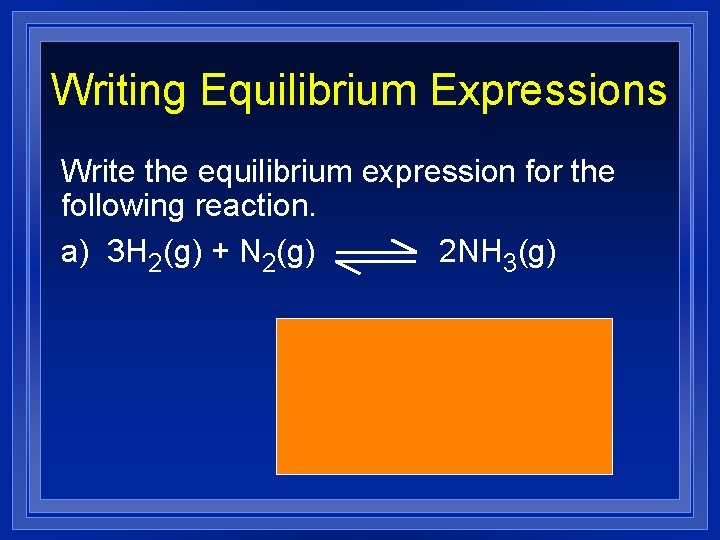 Writing Equilibrium Expressions

Write the equilibrium expression for the following reaction.

a) $3H_2(g) + N_2(g) \rightleftharpoons 2NH_3(g)$